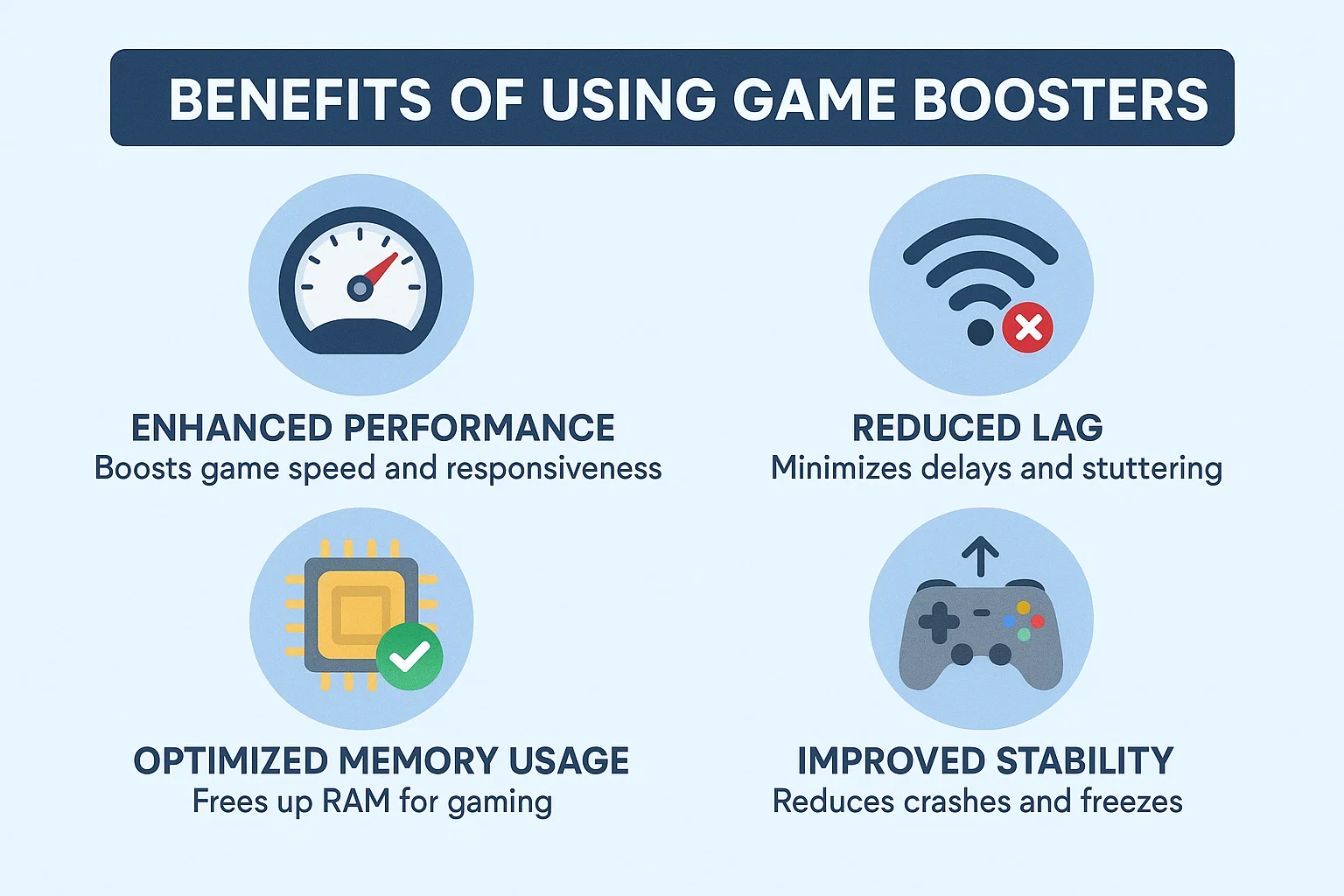 BENEFITS OF USING GAME BOOSTERS

ENHANCED PERFORMANCE
Boosts game speed and responsiveness

REDUCED LAG
Minimizes delays and stuttering

OPTIMIZED MEMORY USAGE
Frees up RAM for gaming

IMPROVED STABILITY
Reduces crashes and freezes